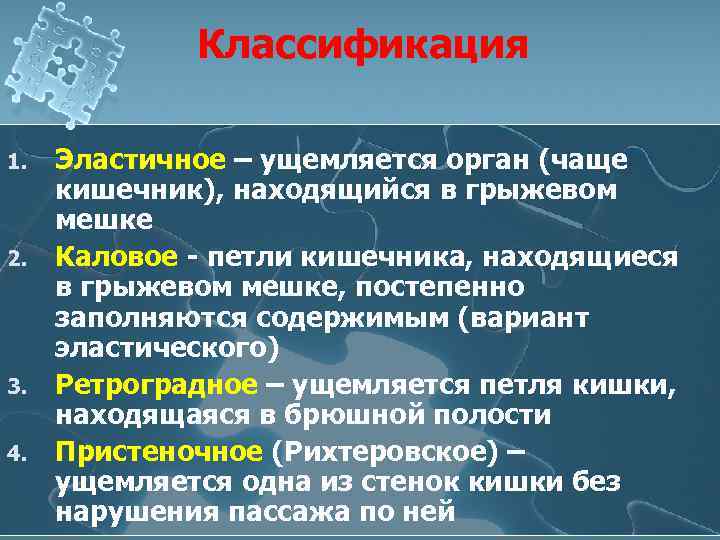 Классификация

1. Эластичное – ущемляется орган (чаще кишечник), находящийся в грыжевом мешке
2. Каловое - петли кишечника, находящиеся в грыжевом мешке, постепенно заполняются содержимым (вариант эластического)
3. Ретроградное – ущемляется петля кишки, находящаяся в брюшной полости
4. Пристеночное (Рихтеровское) – ущемляется одна из стенок кишки без нарушения пассажа по ней